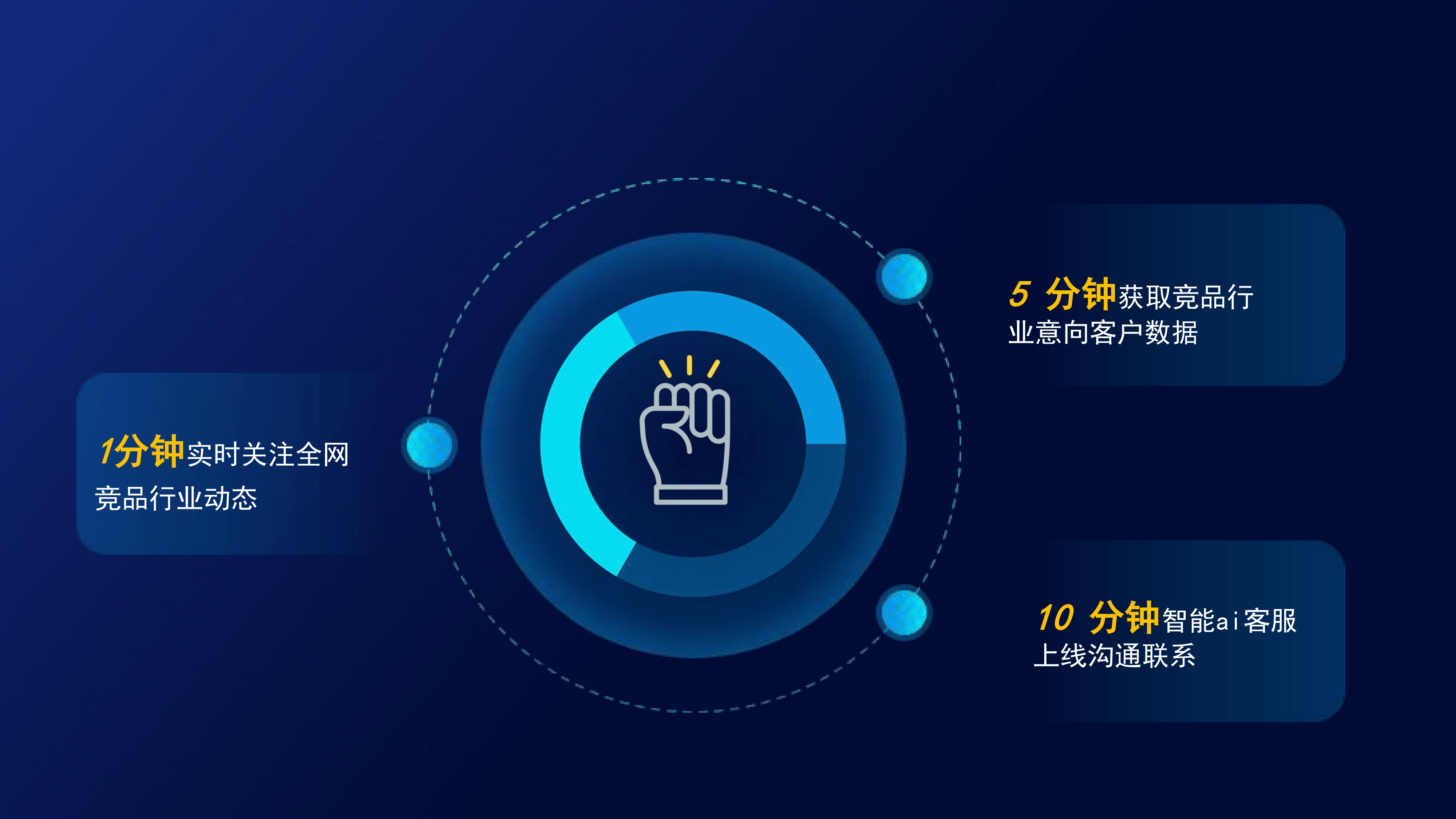 1分钟实时关注全网竞品行业动态

5 分钟获取竞品行业意向客户数据

10 分钟智能ai客服上线沟通联系